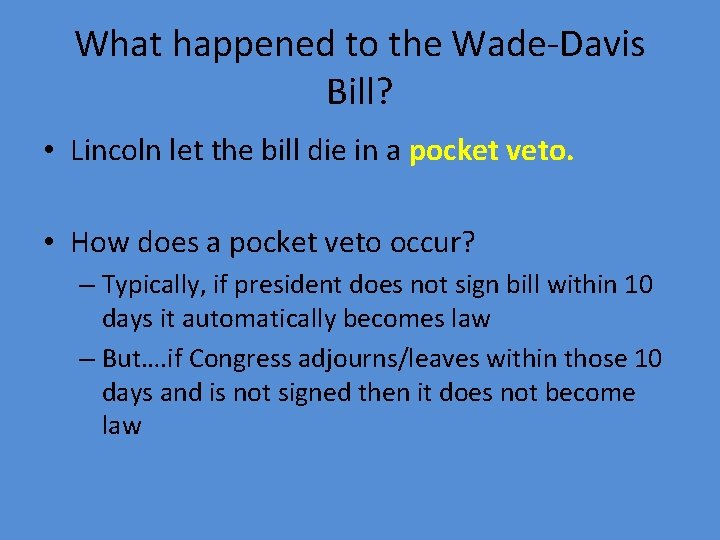 What happened to the Wade-Davis Bill?

• Lincoln let the bill die in a pocket veto.

• How does a pocket veto occur?
– Typically, if president does not sign bill within 10 days it automatically becomes law
– But….if Congress adjourns/leaves within those 10 days and is not signed then it does not become law